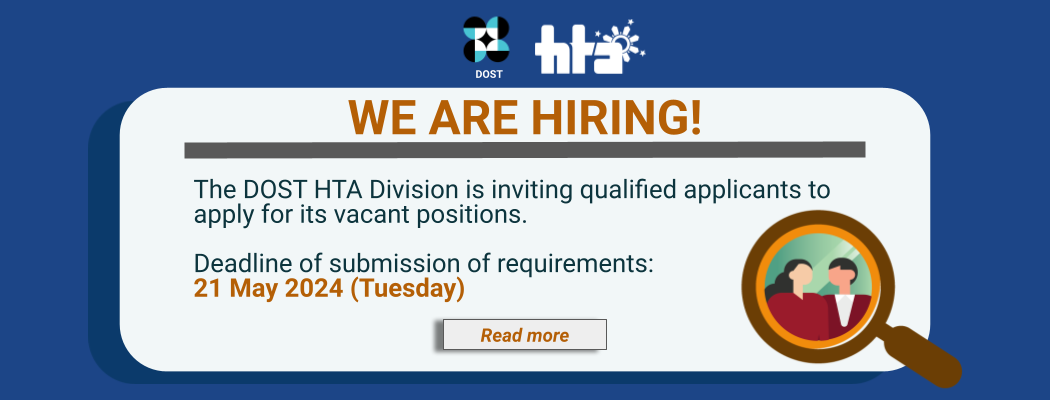 DOST

hta

WE ARE HIRING!

The DOST HTA Division is inviting qualified applicants to apply for its vacant positions.

Deadline of submission of requirements:
21 May 2024 (Tuesday)

Read more